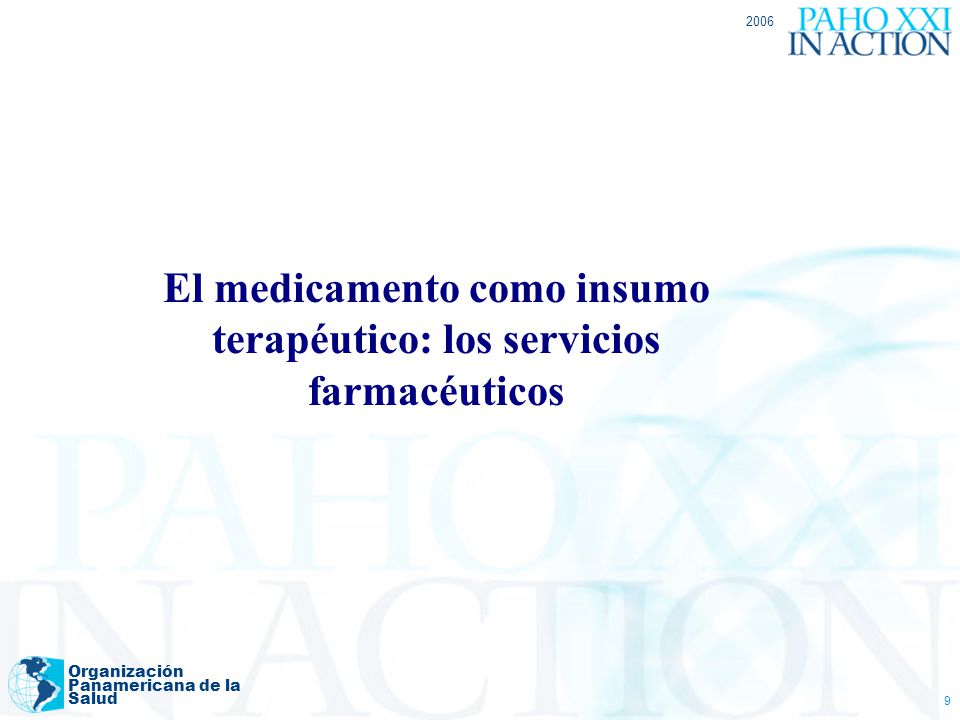 2006 PAHO XXI IN ACTION

El medicamento como insumo terapéutico: los servicios farmacéuticos

PAHO XXI IN ACTION

Organización Panamericana de la Salud

9